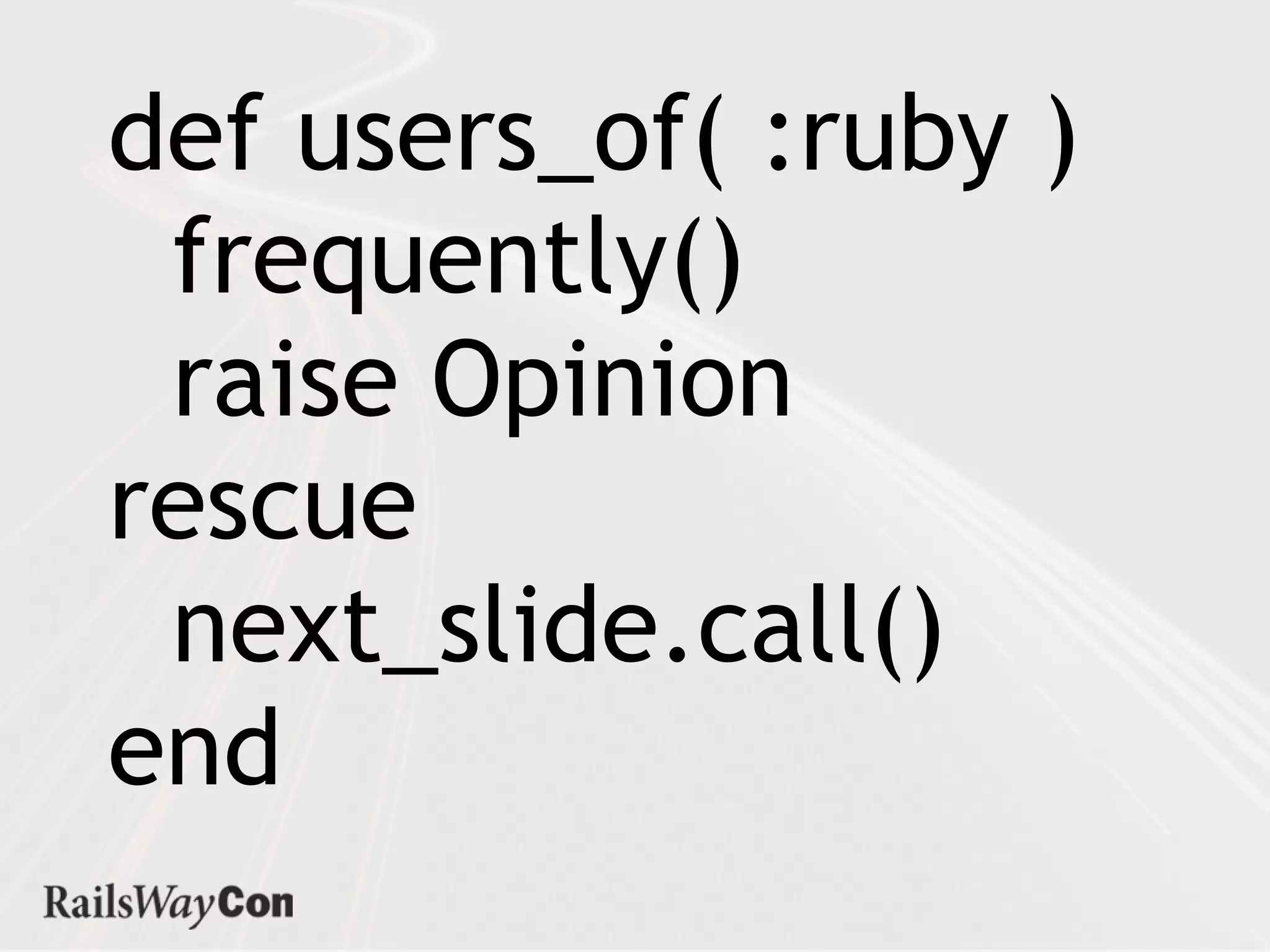 def users_of( :ruby )
frequently()
raise Opinion
rescue
next_slide.call()
end

RailsWayCon